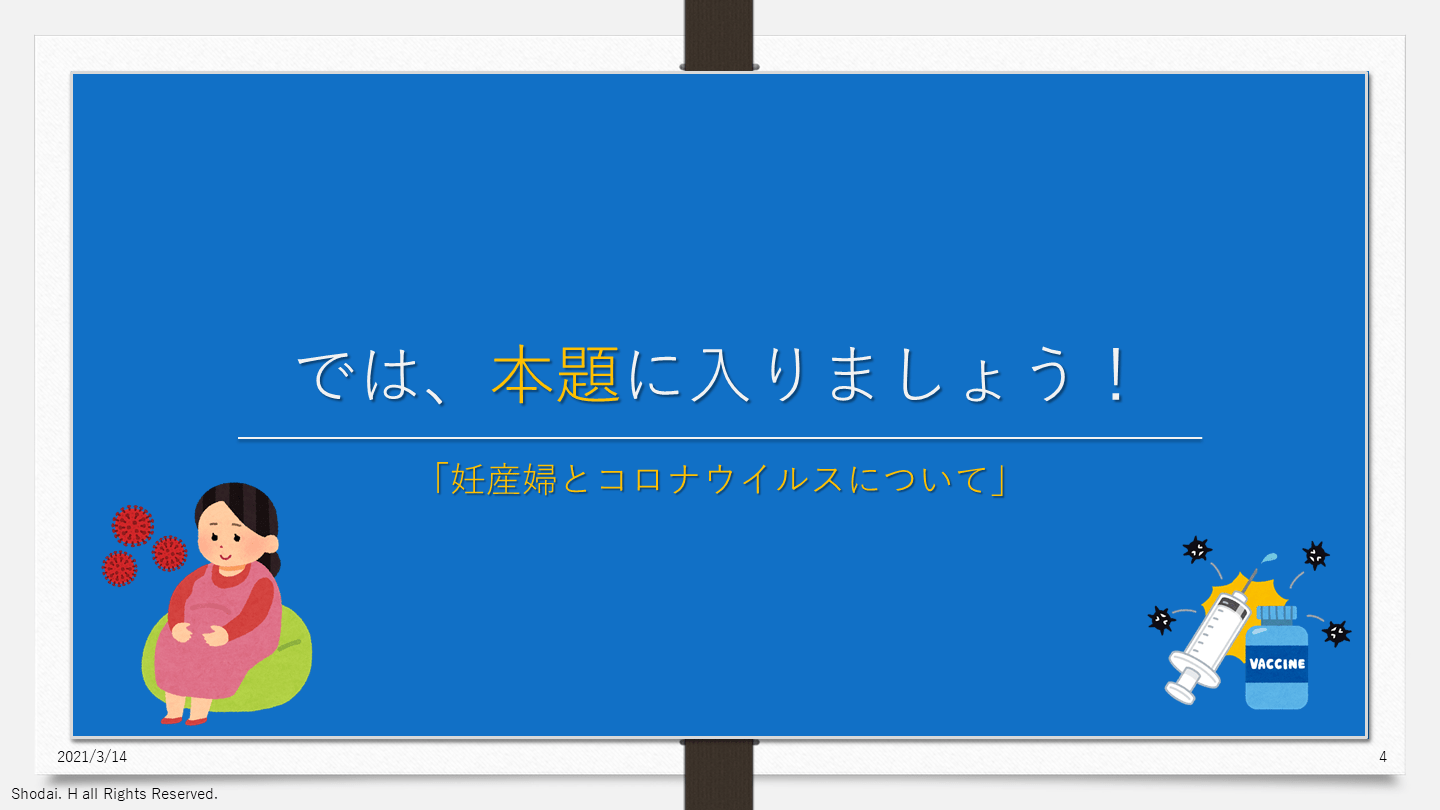 では、本題に入りましょう！

「妊産婦とコロナウイルスについて」

VACCINE

2021/3/14

4

Shodai. H all Rights Reserved.